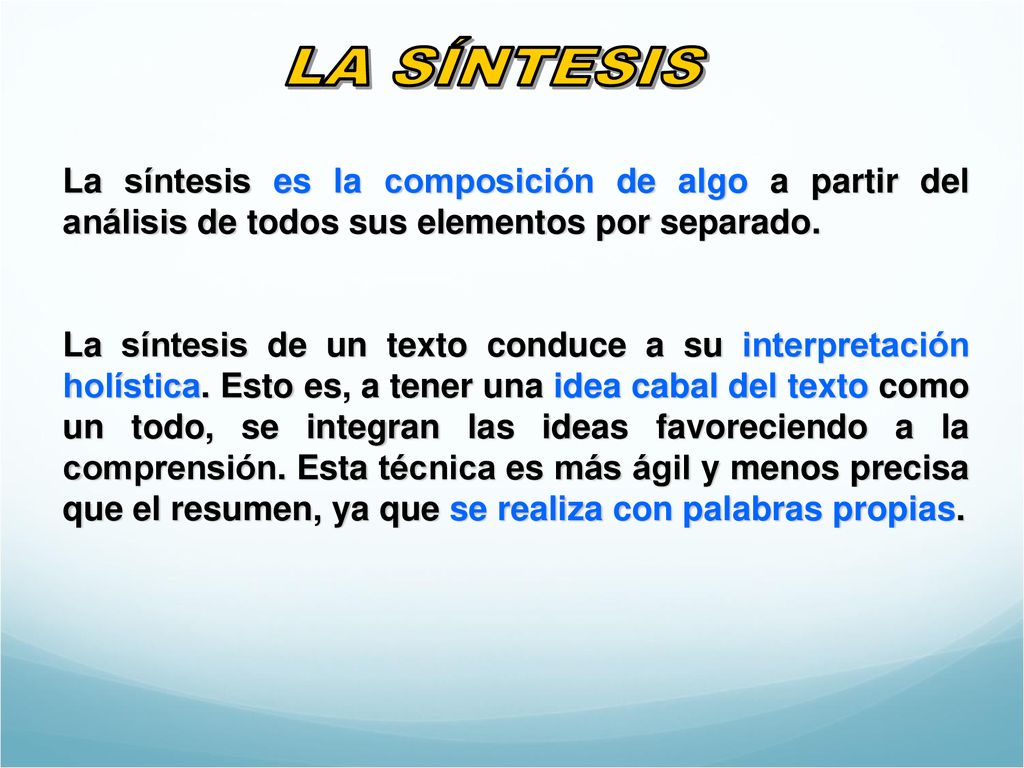 LA SÍNTESIS

La síntesis es la composición de algo a partir del análisis de todos sus elementos por separado.

La síntesis de un texto conduce a su interpretación holística. Esto es, a tener una idea cabal del texto como un todo, se integran las ideas favoreciendo a la comprensión. Esta técnica es más ágil y menos precisa que el resumen, ya que se realiza con palabras propias.